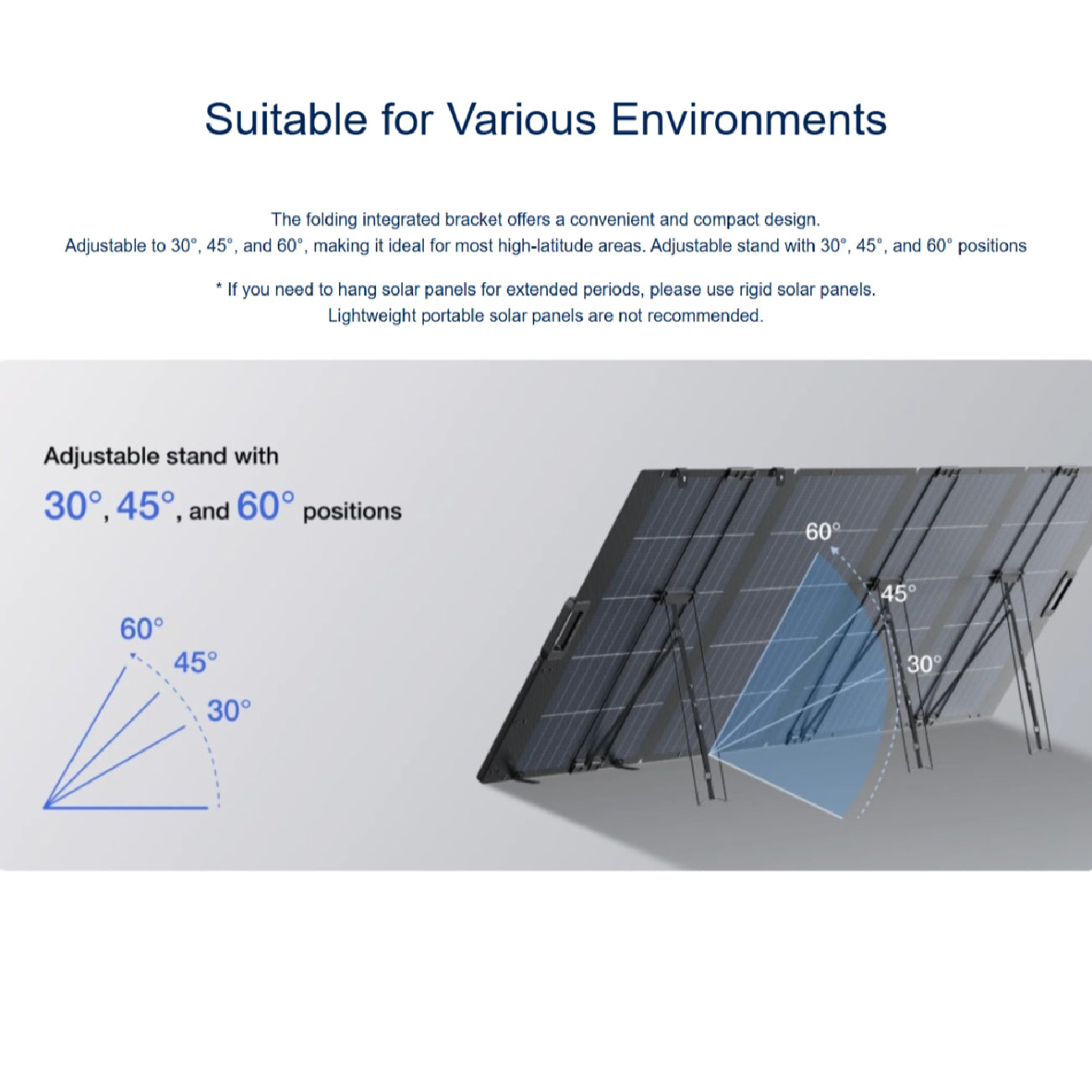 Suitable for Various Environments

The folding integrated bracket offers a convenient and compact design.
Adjustable to 30°, 45°, and 60°, making it ideal for most high-latitude areas. Adjustable stand with 30°, 45°, and 60° positions

* If you need to hang solar panels for extended periods, please use rigid solar panels.
Lightweight portable solar panels are not recommended.

Adjustable stand with
30°, 45°, and 60° positions

60°
45°
30°

60°
45°
30°